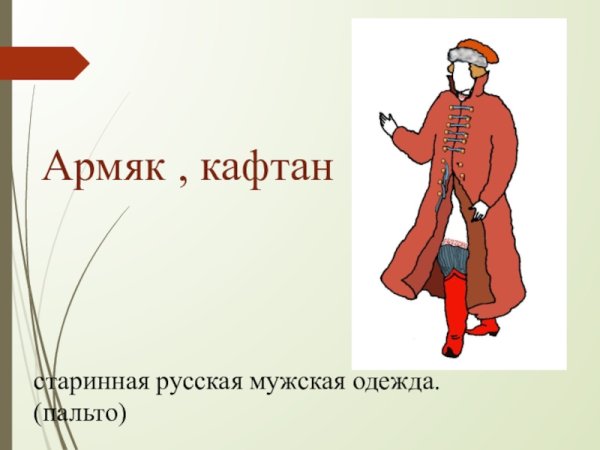 Армяк , кафтан

старинная русская мужская одежда. (пальто)